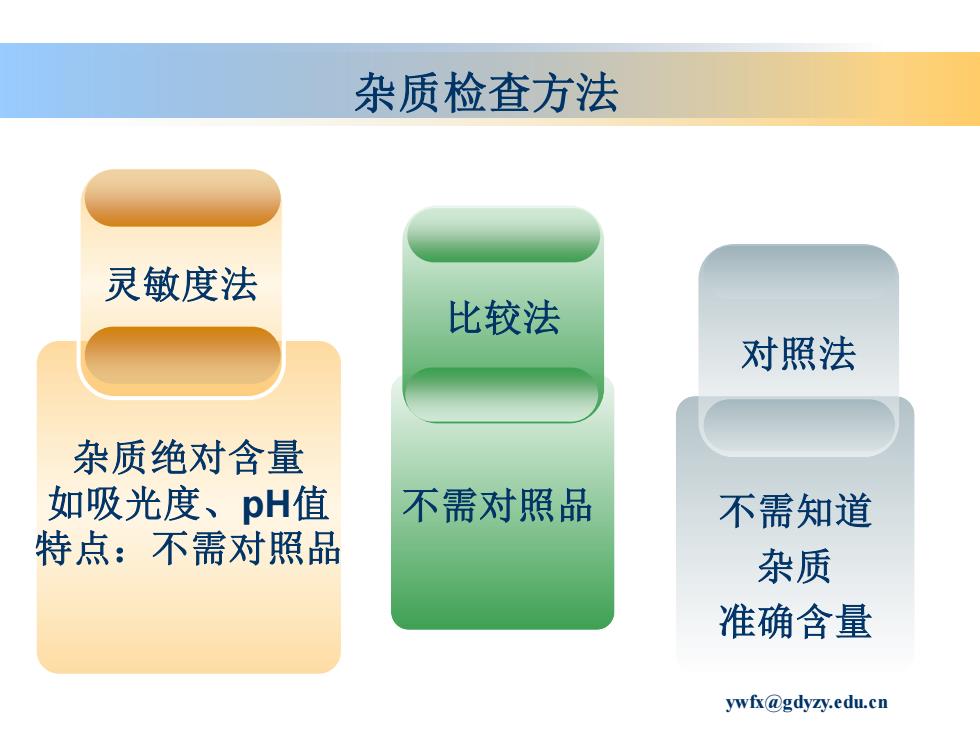 杂质检查方法

灵敏度法

杂质绝对含量
如吸光度、pH值
特点：不需对照品

比较法

不需对照品

对照法

不需知道
杂质
准确含量

ywfx@gdyzy.edu.cn